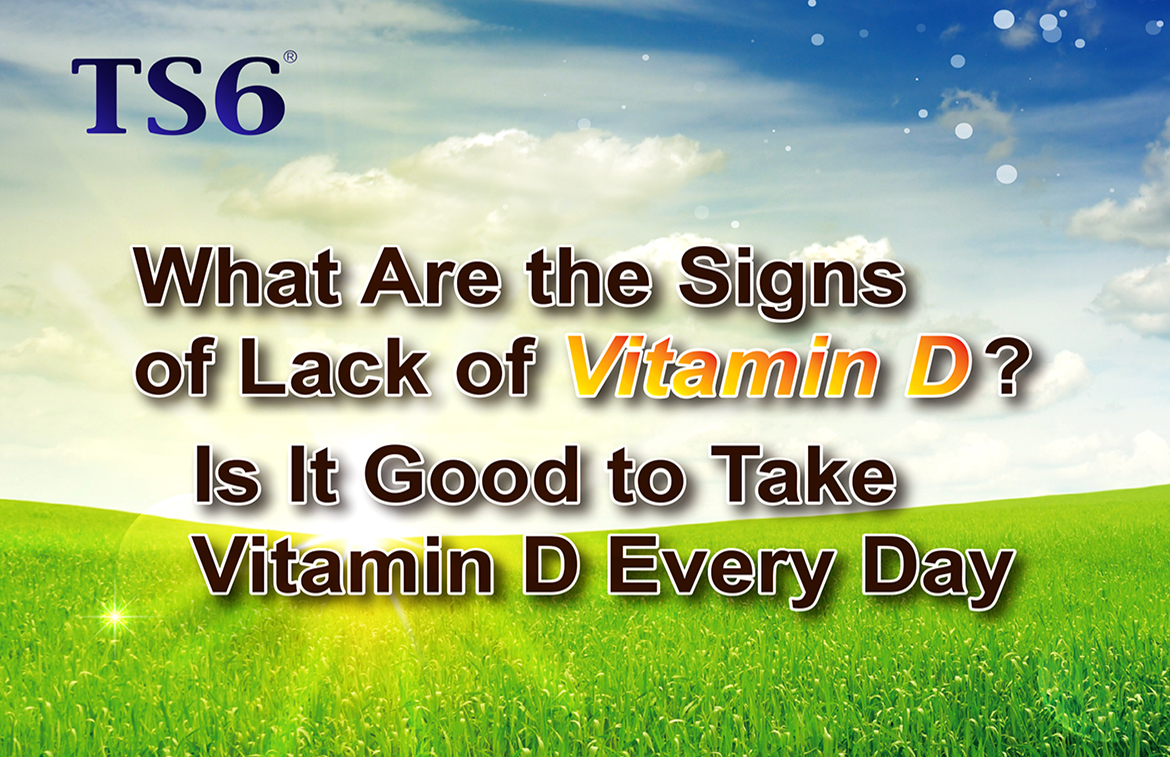 TS6®

What Are the Signs of Lack of Vitamin D ?

Is It Good to Take Vitamin D Every Day